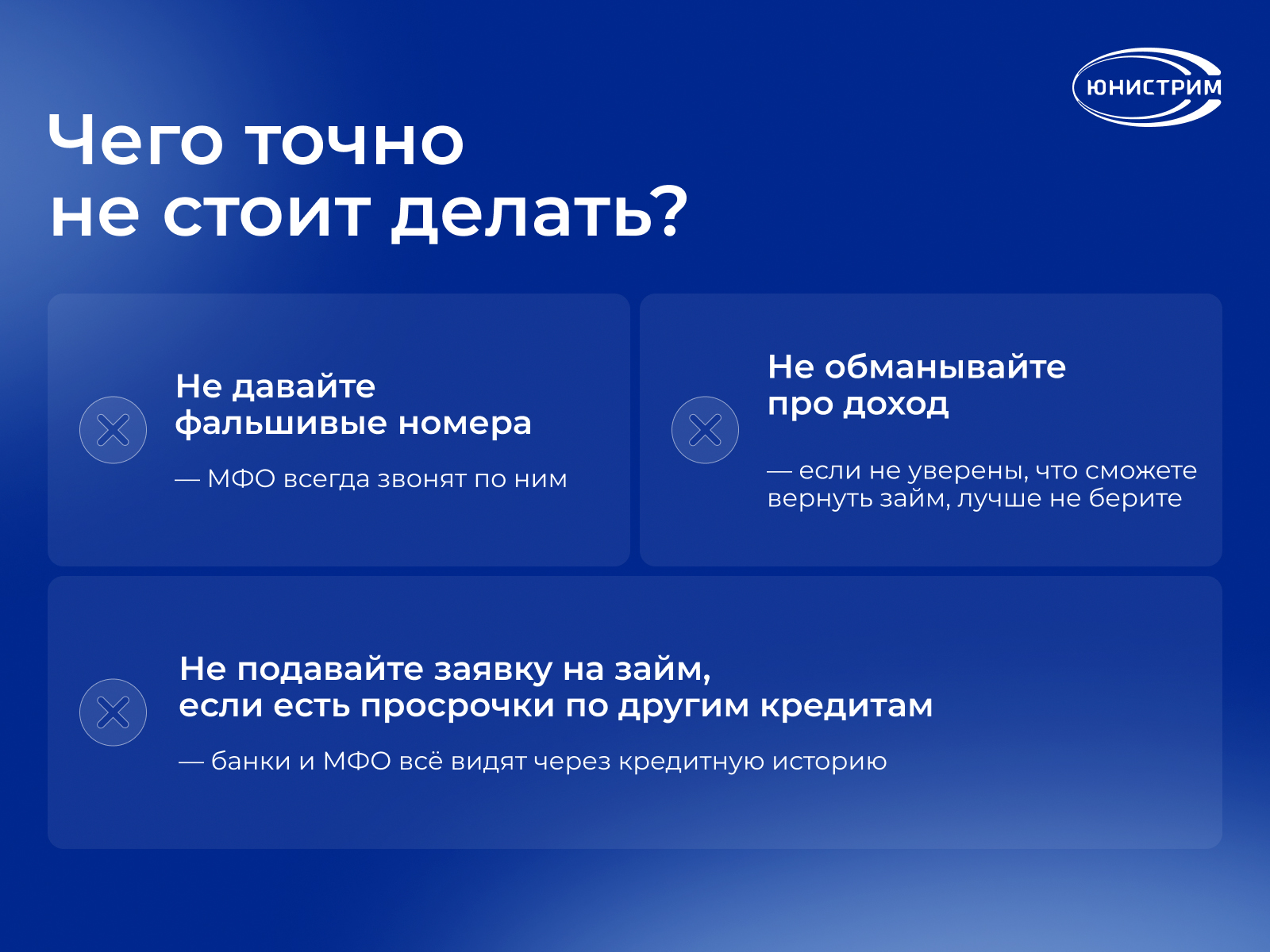 ЮНИСТРИМ

Чего точно не стоит делать?

Не давайте фальшивые номера

— МФО всегда звонят по ним

Не обманывайте про доход

— если не уверены, что сможете вернуть займ, лучше не берите

Не подавайте заявку на займ, если есть просрочки по другим кредитам

— банки и МФО всё видят через кредитную историю